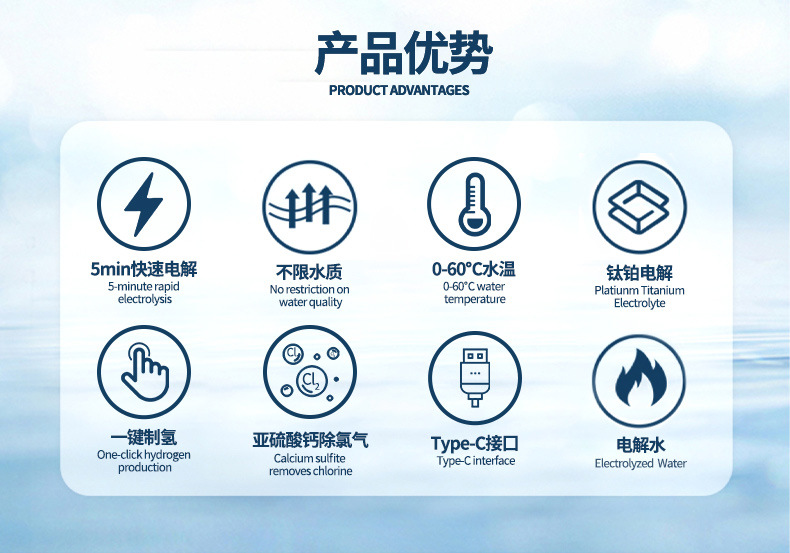 产品优势
PRODUCT ADVANTAGES

5min快速电解
5-minute rapid electrolysis

不限水质
No restriction on water quality

0-60°C水温
0-60°C water temperature

钛铂电解
Platiunm Titanium Electrolyte

一键制氢
One-click hydrogen production

$Cl_2$ $Cl_2$

亚硫酸钙除氯气
Calcium sulfite removes chlorine

Type-C接口
Type-C interface

电解水
Electrolyzed Water